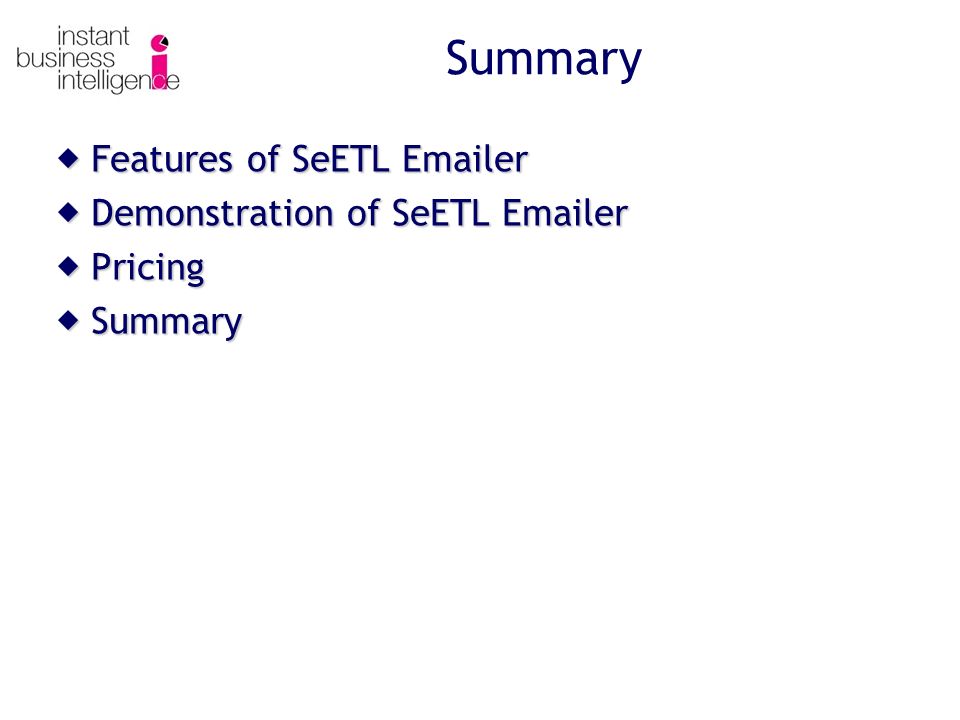 instant business intelligence

Summary

◆ Features of SeETL Emailer
◆ Demonstration of SeETL Emailer
◆ Pricing
◆ Summary